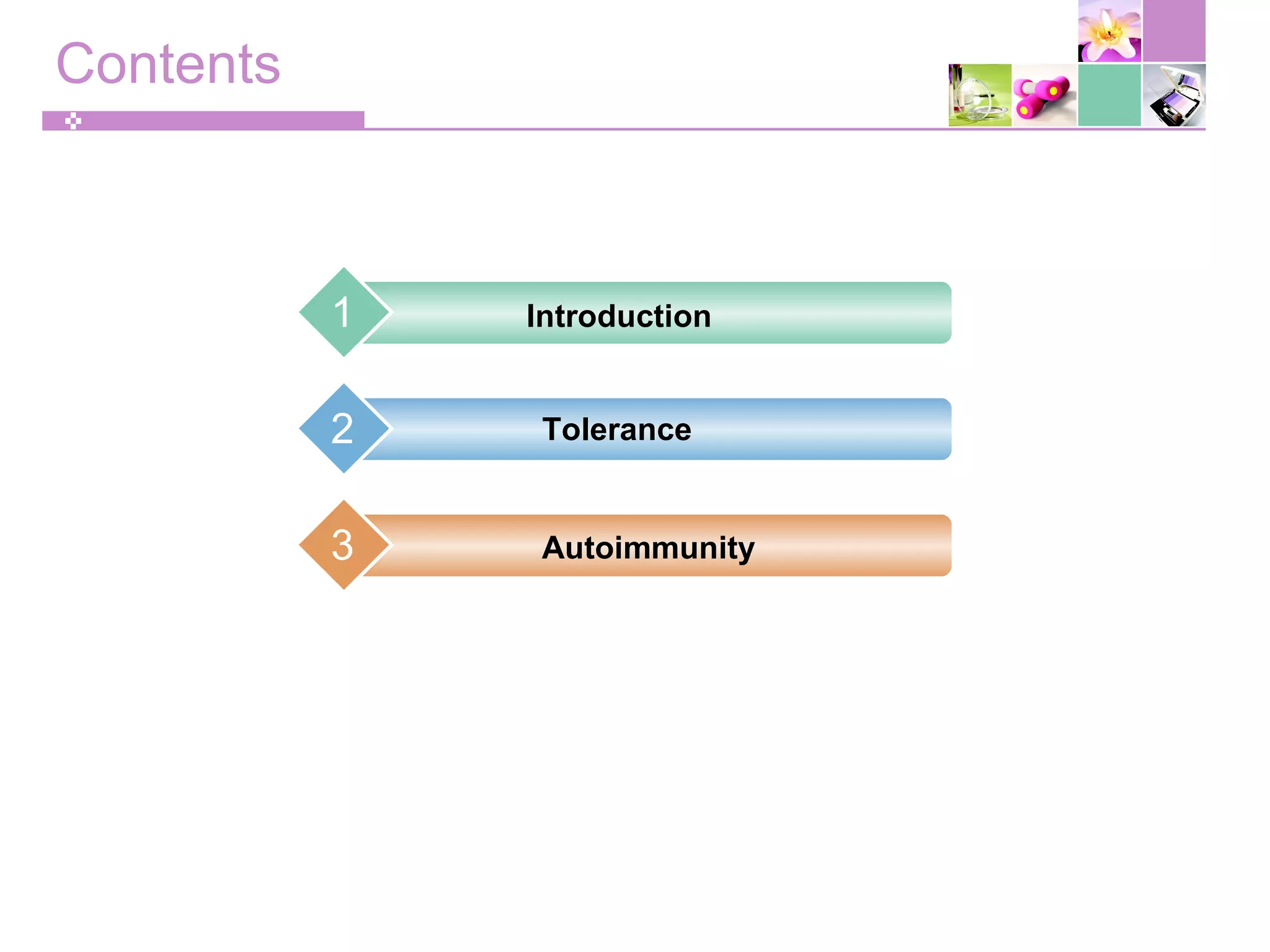 Contents

1 Introduction

2 Tolerance

3 Autoimmunity